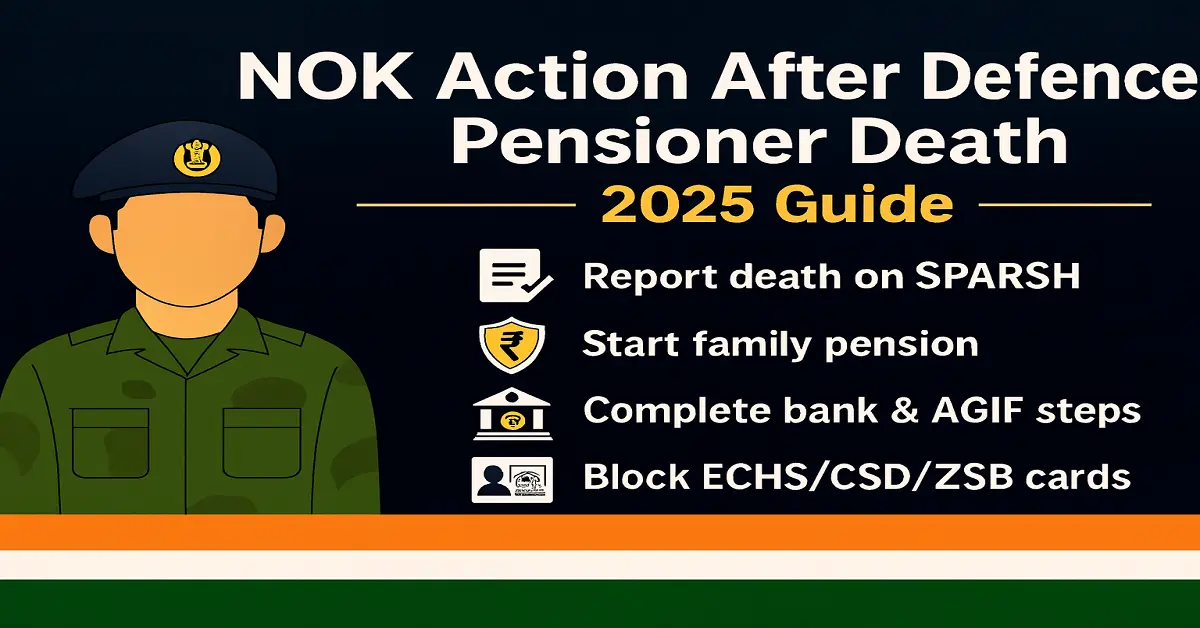 NOK Action After Defence Pensioner Death

2025 Guide

Report death on SPARSH

Start family pension

Complete bank & AGIF steps

Block ECHS/CSD/ZSB cards